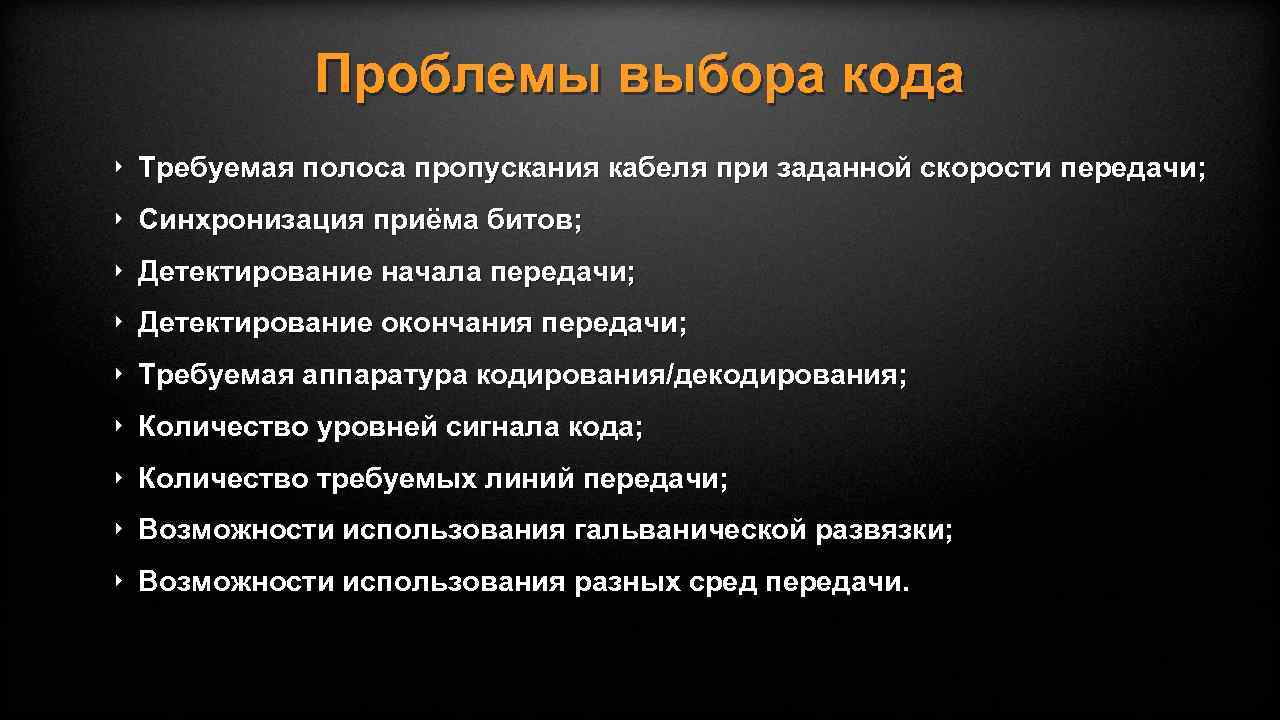 Проблемы выбора кода

‣ Требуемая полоса пропускания кабеля при заданной скорости передачи;

‣ Синхронизация приёма битов;

‣ Детектирование начала передачи;

‣ Детектирование окончания передачи;

‣ Требуемая аппаратура кодирования/декодирования;

‣ Количество уровней сигнала кода;

‣ Количество требуемых линий передачи;

‣ Возможности использования гальванической развязки;

‣ Возможности использования разных сред передачи.